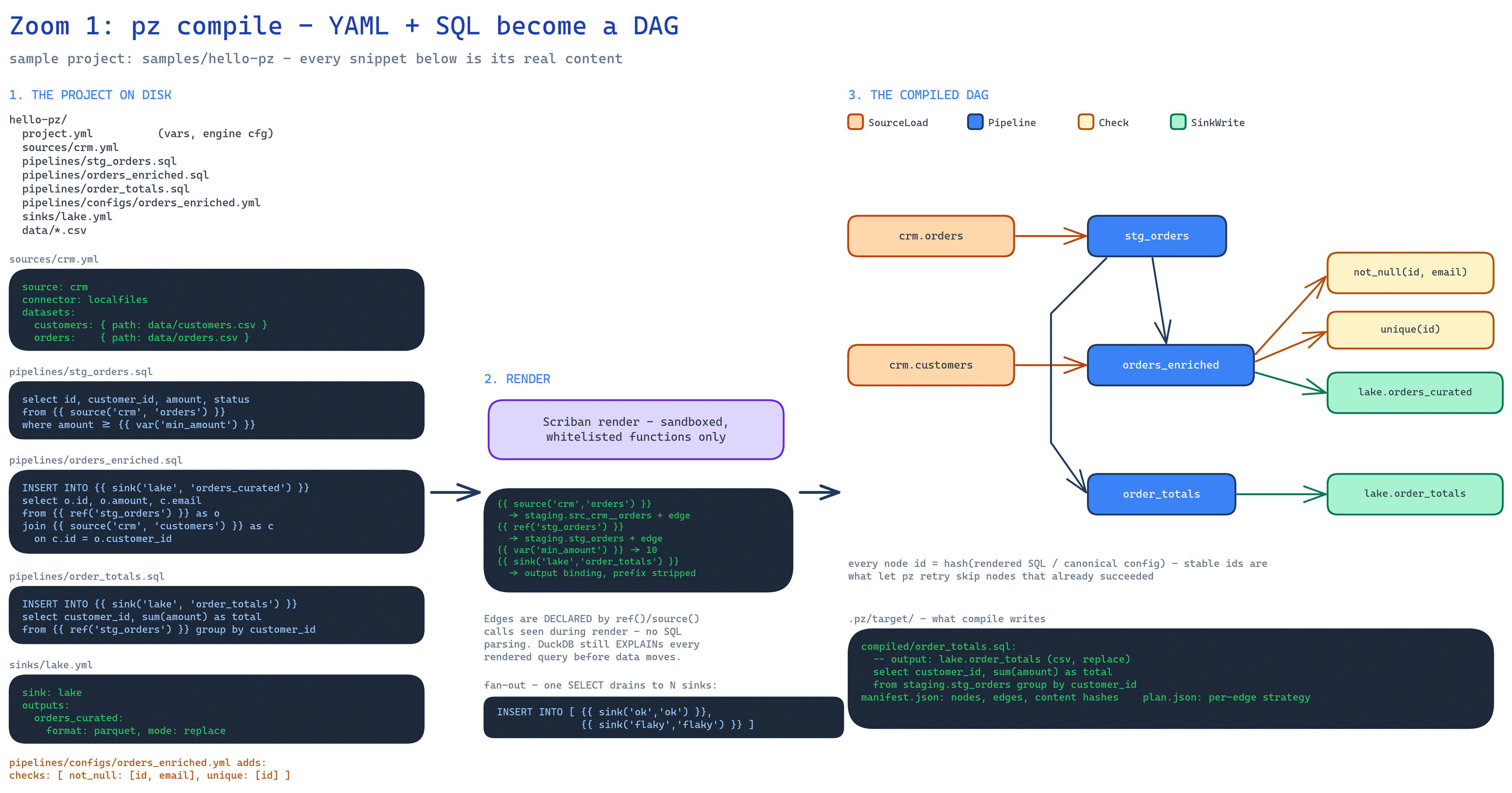 Zoom 1: pz compile — YAML + SQL become a DAG

sample project: samples/hello-pz — every snippet below is its real content

1. THE PROJECT ON DISK

hello-pz/
project.yml (vars, engine cfg)
sources/crm.yml
pipelines/stg_orders.sql
pipelines/orders_enriched.sql
pipelines/order_totals.sql
pipelines/configs/orders_enriched.yml
sinks/lake.yml
data/*.csv

sources/crm.yml

source: crm
connector: localfiles
datasets:
customers: { path: data/customers.csv }
orders: { path: data/orders.csv }

pipelines/stg_orders.sql

select id, customer_id, amount, status
from {{ source('crm', 'orders') }}
where amount ≥ {{ var('min_amount') }}

pipelines/orders_enriched.sql

INSERT INTO {{ sink('lake', 'orders_curated') }}
select o.id, o.amount, c.email
from {{ ref('stg_orders') }} as o
join {{ source('crm', 'customers') }} as c
on c.id = o.customer_id

pipelines/order_totals.sql

INSERT INTO {{ sink('lake', 'order_totals') }}
select customer_id, sum(amount) as total
from {{ ref('stg_orders') }} group by customer_id

sinks/lake.yml

sink: lake
outputs:
orders_curated:
format: parquet, mode: replace

pipelines/configs/orders_enriched.yml adds:
checks: [ not_null: [id, email], unique: [id] ]

2. RENDER

Scriban render — sandboxed, whitelisted functions only

{{ source('crm','orders') }}
→ staging.src_crm__orders + edge
{{ ref('stg_orders') }}
→ staging.stg_orders + edge
{{ var('min_amount') }} → 10
{{ sink('lake','order_totals') }}
→ output binding, prefix stripped

Edges are DECLARED by ref()/source() calls seen during render — no SQL parsing. DuckDB still EXPLAINs every rendered query before data moves.

fan-out — one SELECT drains to N sinks:

INSERT INTO [ {{ sink('ok','ok') }},
{{ sink('flaky','flaky') }} ]

3. THE COMPILED DAG

SourceLoad Pipeline Check SinkWrite

crm.orders
stg_orders
not_null(id, email)
unique(id)
crm.customers
orders_enriched
lake.orders_curated
order_totals
lake.order_totals

every node id = hash(rendered SQL / canonical config) — stable ids are what let pz retry skip nodes that already succeeded

.pz/target/ — what compile writes

compiled/order_totals.sql:
-- output: lake.order_totals (csv, replace)
select customer_id, sum(amount) as total
from staging.stg_orders group by customer_id
manifest.json: nodes, edges, content hashes plan.json: per-edge strategy